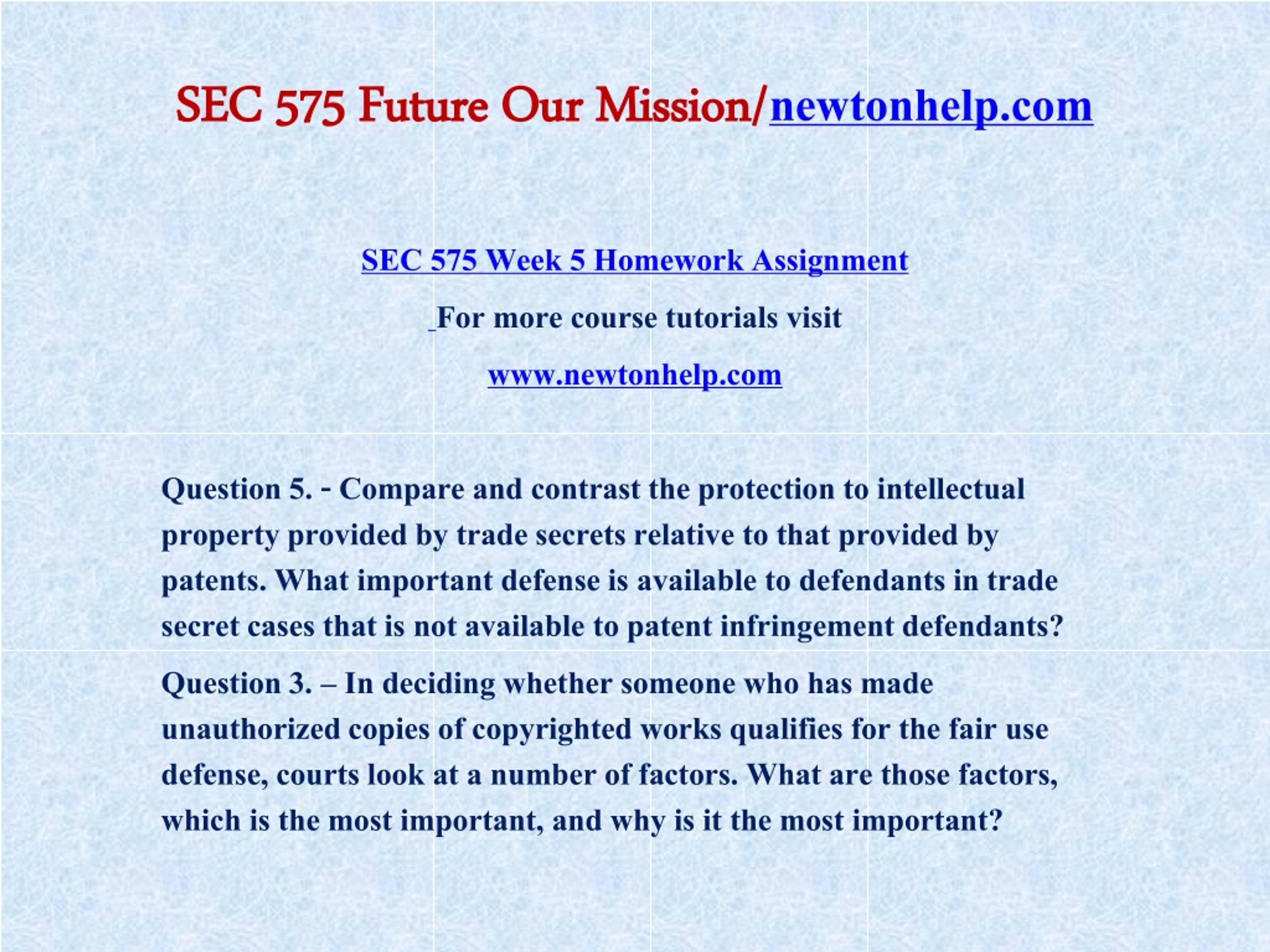 SEC 575 Future Our Mission/newtonhelp.com

SEC 575 Week 5 Homework Assignment

For more course tutorials visit

www.newtonhelp.com

Question 5. - Compare and contrast the protection to intellectual property provided by trade secrets relative to that provided by patents. What important defense is available to defendants in trade secret cases that is not available to patent infringement defendants?

Question 3. – In deciding whether someone who has made unauthorized copies of copyrighted works qualifies for the fair use defense, courts look at a number of factors. What are those factors, which is the most important, and why is it the most important?